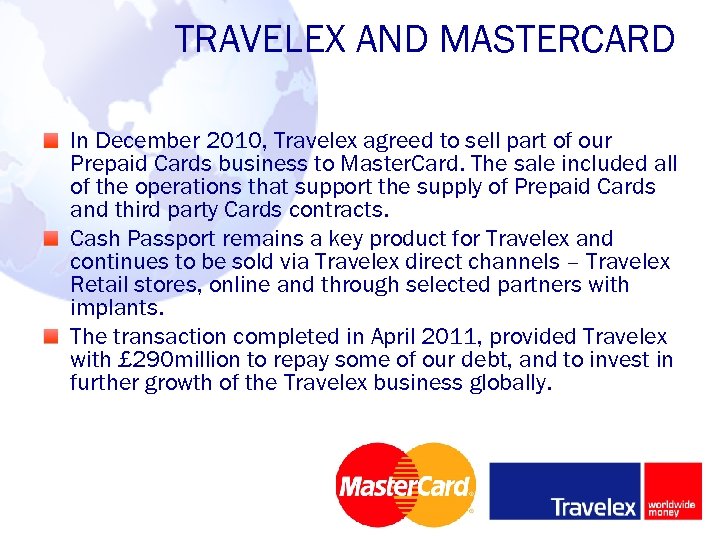 TRAVELEX AND MASTERCARD

In December 2010, Travelex agreed to sell part of our Prepaid Cards business to MasterCard. The sale included all of the operations that support the supply of Prepaid Cards and third party Cards contracts.

Cash Passport remains a key product for Travelex and continues to be sold via Travelex direct channels – Travelex Retail stores, online and through selected partners with implants.

The transaction completed in April 2011, provided Travelex with £290million to repay some of our debt, and to invest in further growth of the Travelex business globally.

MasterCard

Travelex worldwide money